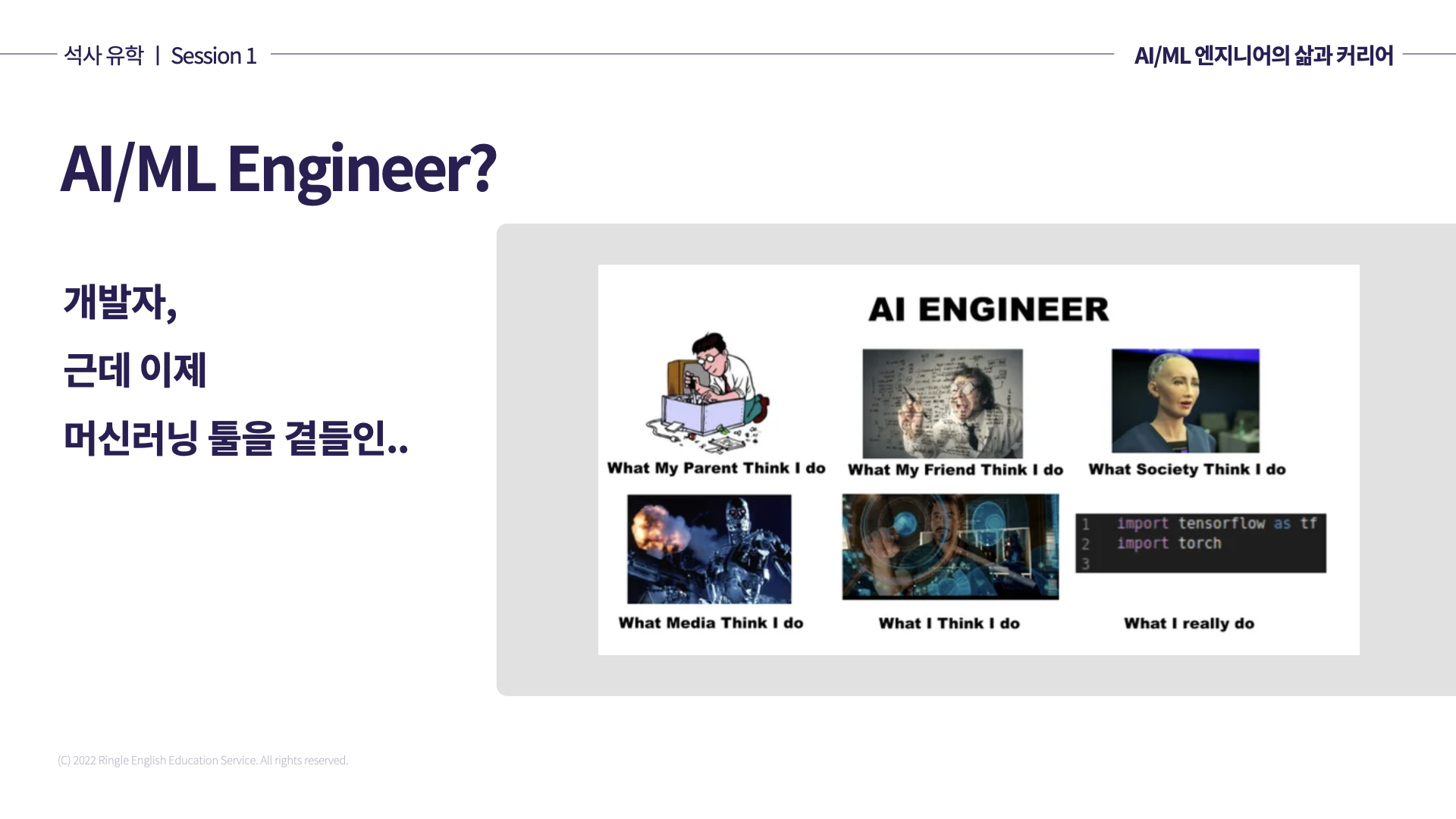 석사 유학 | Session 1

AI/ML 엔지니어의 삶과 커리어

AI/ML Engineer?

개발자,

근데 이제

머신러닝 툴을 곁들인..

AI ENGINEER

What My Parent Think I do

What My Friend Think I do

What Society Think I do

What Media Think I do

What I Think I do

1 import tensorflow as tf
2 import torch
3

What I really do

(C) 2022 Ringle English Education Service. All rights reserved.